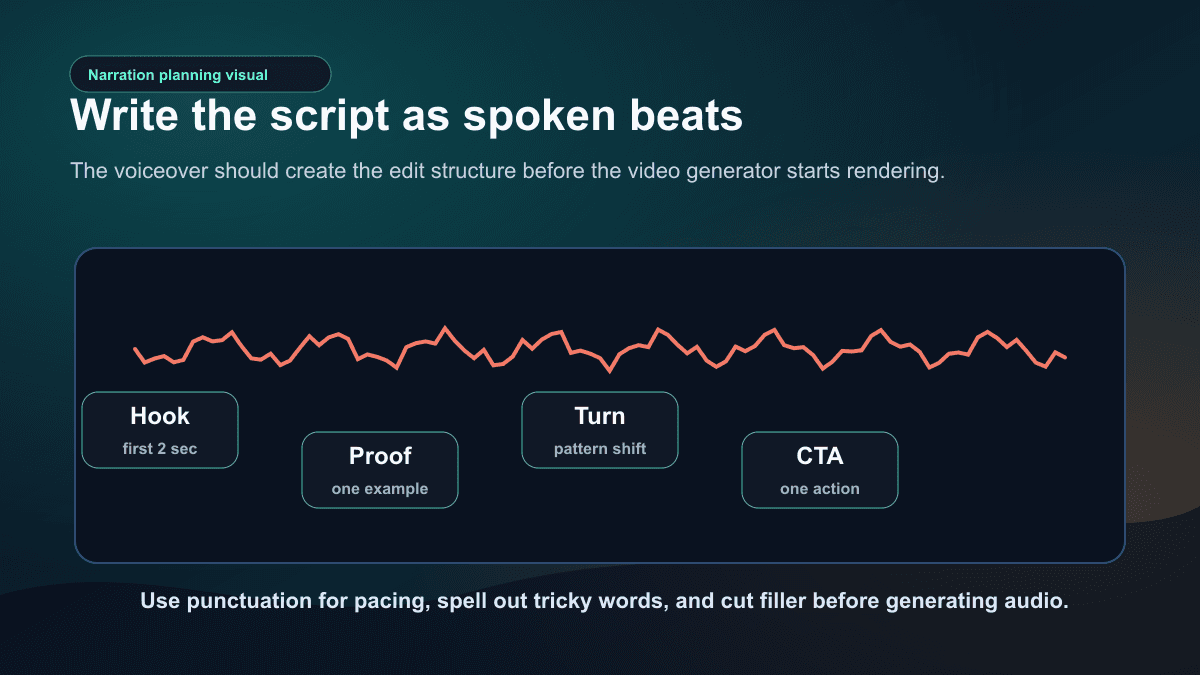 Narration planning visual

Write the script as spoken beats

The voiceover should create the edit structure before the video generator starts rendering.

Hook
first 2 sec

Proof
one example

Turn
pattern shift

CTA
one action

Use punctuation for pacing, spell out tricky words, and cut filler before generating audio.